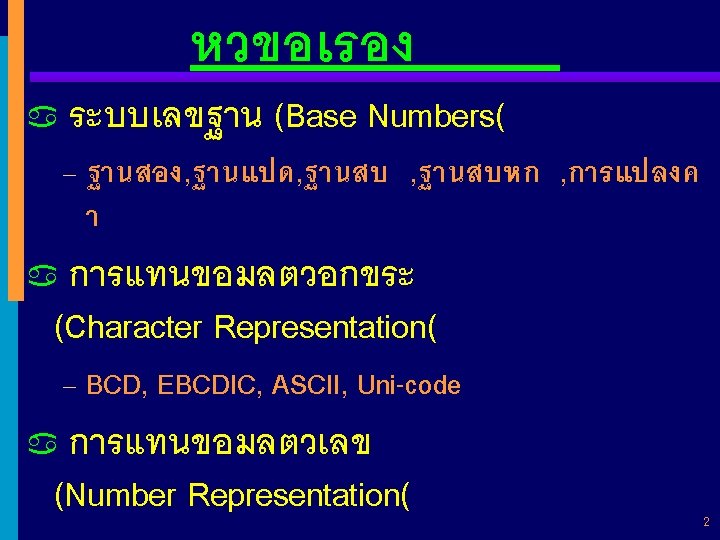 หวขอเรอง

ระบบเลขฐาน (Base Numbers(

– ฐานสอง,ฐานแปด,ฐานสบ ,ฐานสบหก ,การแปลงคา

การแทนขอมลตวอกขระ (Character Representation(

– BCD, EBCDIC, ASCII, Uni-code

การแทนขอมลตวเลข (Number Representation(

2